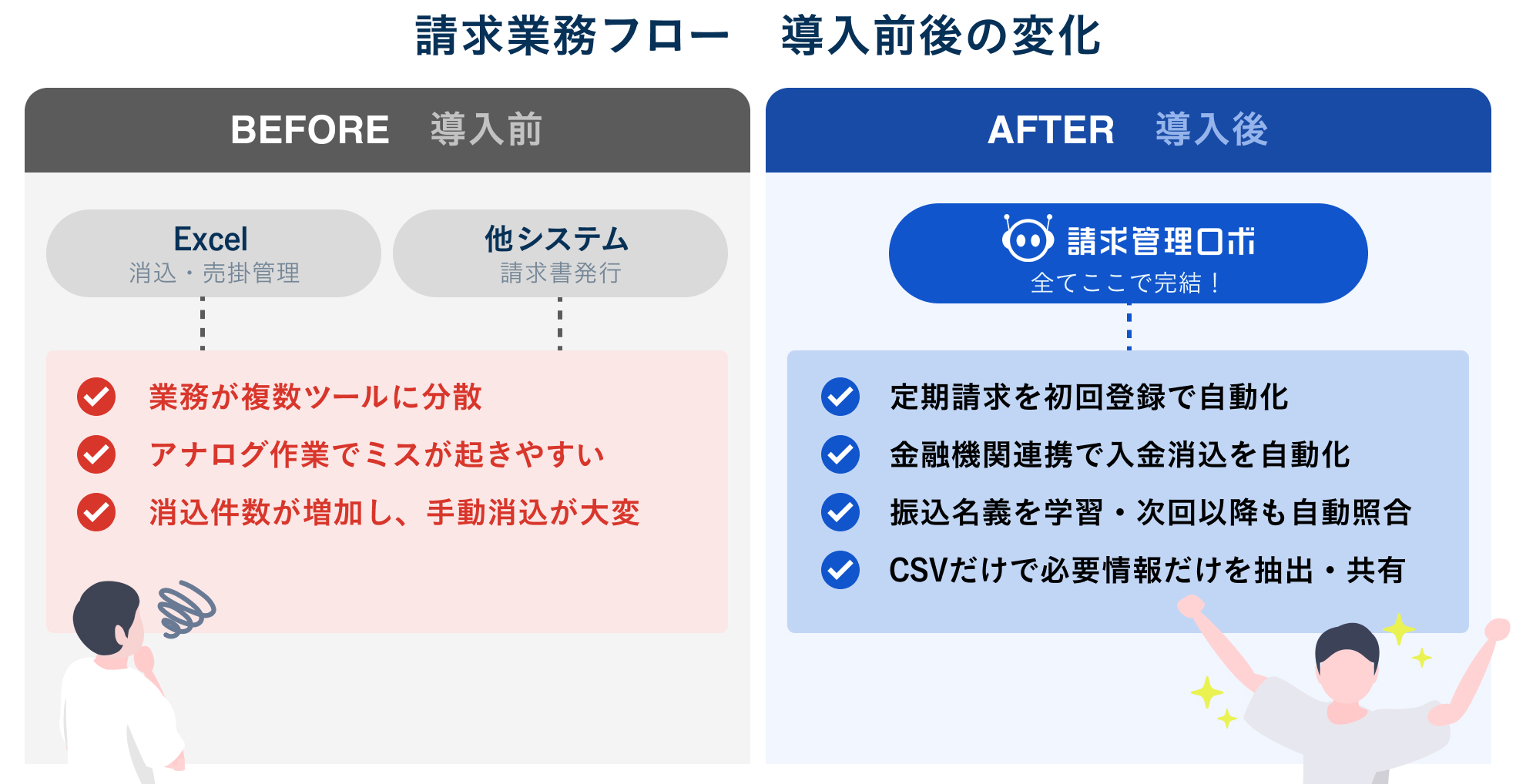 請求業務フロー　導入前後の変化

BEFORE　導入前

Excel
消込・売掛管理

他システム
請求書発行

業務が複数ツールに分散
アナログ作業でミスが起きやすい
消込件数が増加し、手動消込が大変

AFTER　導入後

請求管理ロボ
全てここで完結！

定期請求を初回登録で自動化
金融機関連携で入金消込を自動化
振込名義を学習・次回以降も自動照合
CSVだけで必要情報だけを抽出・共有